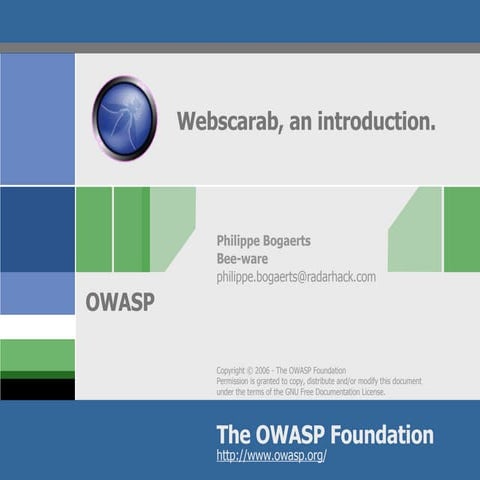 Webscarab, an introduction.

Philippe Bogaerts
Bee-ware
philippe.bogaerts@radarhack.com

OWASP

Copyright © 2006 - The OWASP Foundation
Permission is granted to copy, distribute and/or modify this document under the terms of the GNU Free Documentation License.

The OWASP Foundation
http://www.owasp.org/